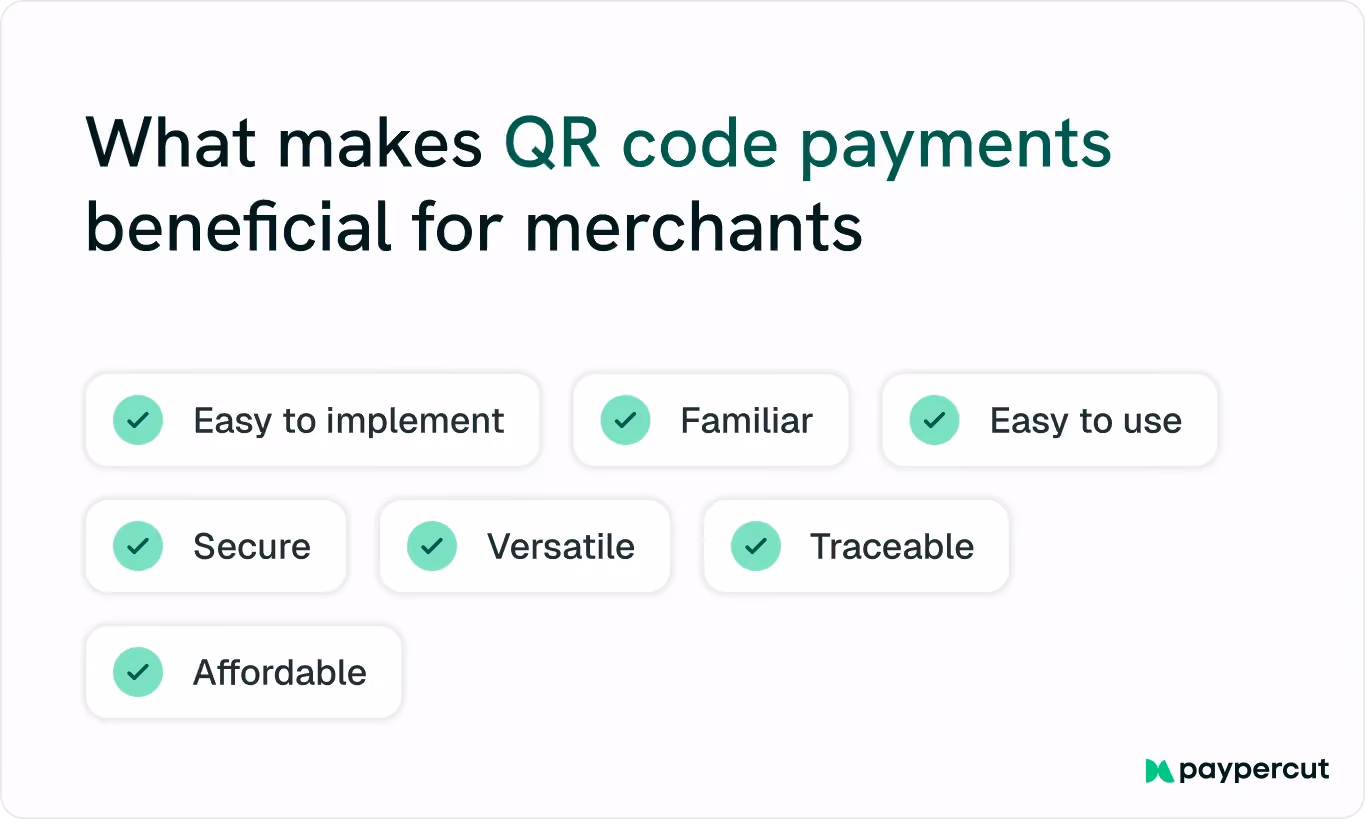 What makes QR code payments beneficial for merchants

Easy to implement

Familiar

Easy to use

Secure

Versatile

Traceable

Affordable

paypercut